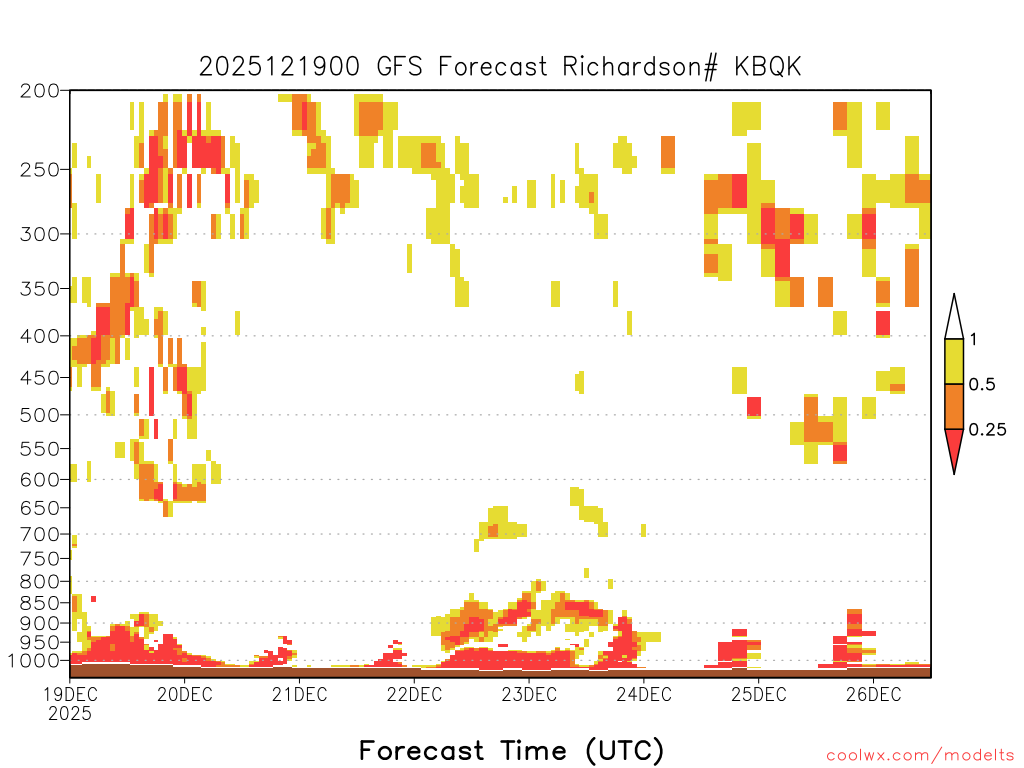 2025121900 GFS Forecast Richardson# KBQK

200
250
300
350
400
450
500
550
600
650
700
750
800
850
900
950
1000

1
0.5
0.25

19DEC 2025
20DEC
21DEC
22DEC
23DEC
24DEC
25DEC
26DEC

Forecast Time (UTC)

coolwx.com/modelts